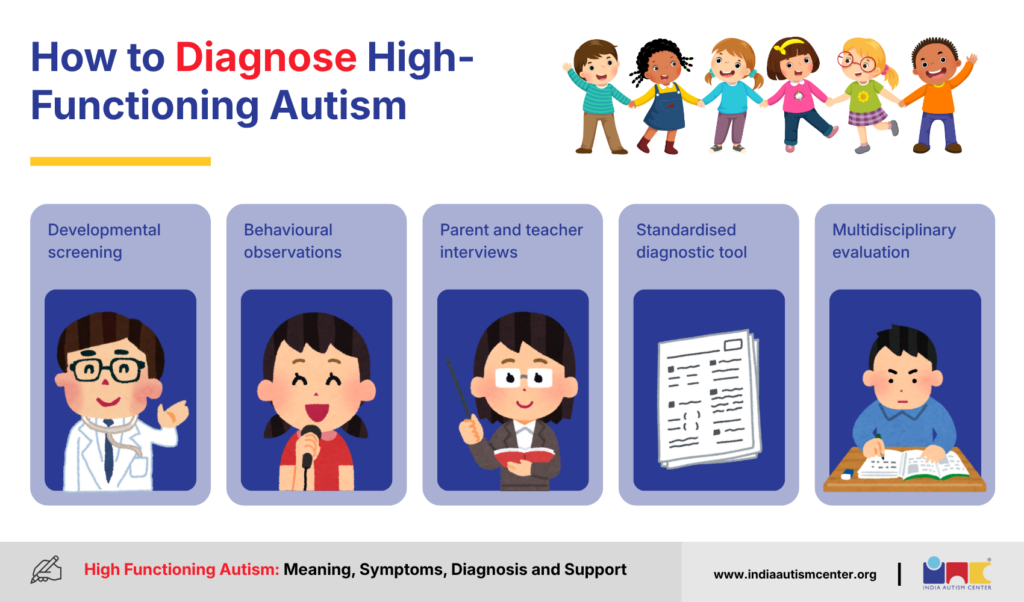 How to Diagnose High-Functioning Autism

Developmental screening

Behavioural observations

Parent and teacher interviews

Standardised diagnostic tool

Multidisciplinary evaluation

High Functioning Autism: Meaning, Symptoms, Diagnosis and Support

www.indiaautismcenter.org

INDIA AUTISM CENTER